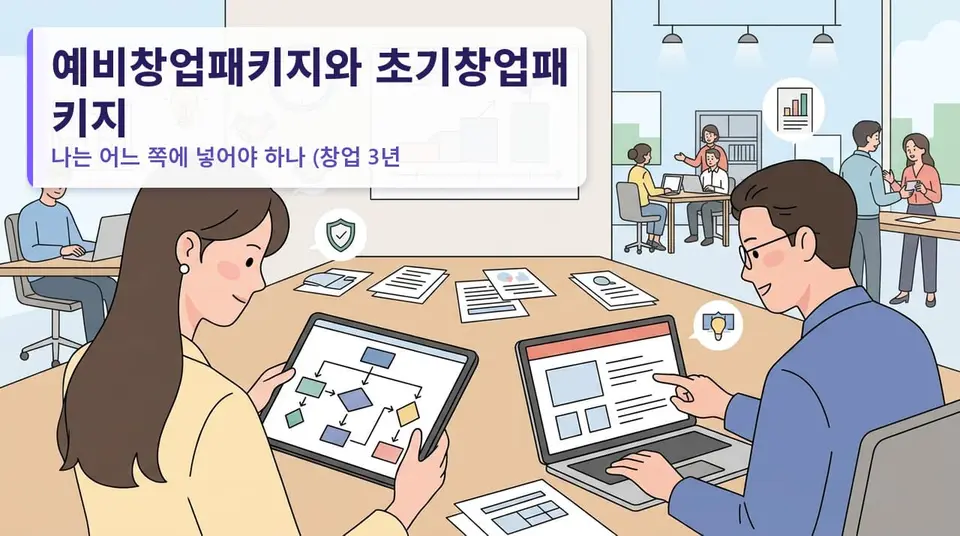 예비창업패키지와 초기창업패키지

나는 어느 쪽에 넣어야 하나 (창업 3년